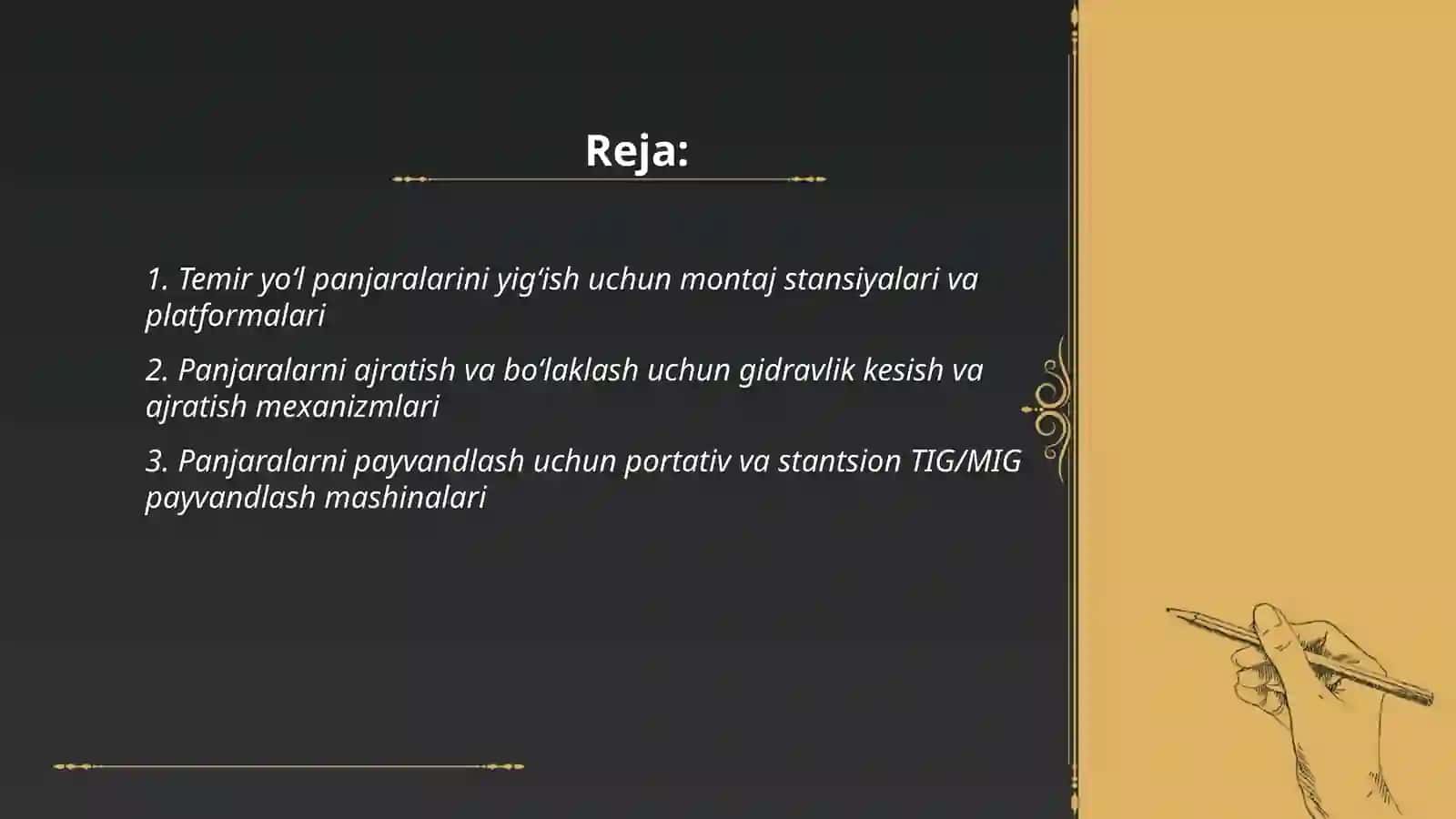 Reja:

1. Temir yo‘l panjaralarini yig‘ish uchun montaj stansiyalari va platformalari

2. Panjaralarni ajratish va bo‘laklash uchun gidravlik kesish va ajratish mexanizmlari

3. Panjaralarni payvandlash uchun portativ va stantsion TIG/MIG payvandlash mashinalari